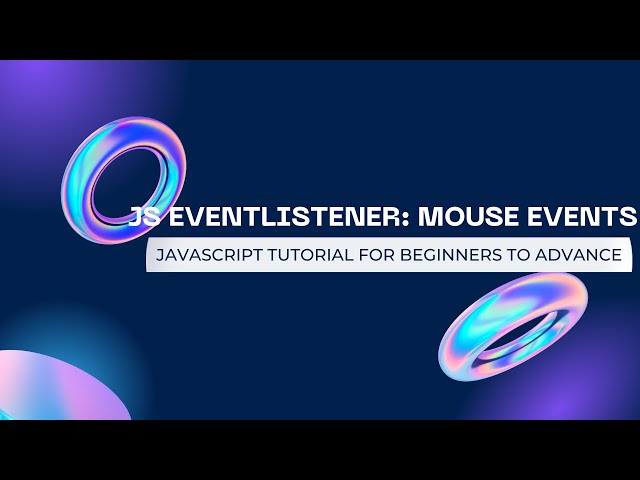 JS EVENTLISTENER: MOUSE EVENTS
JAVASCRIPT TUTORIAL FOR BEGINNERS TO ADVANCE